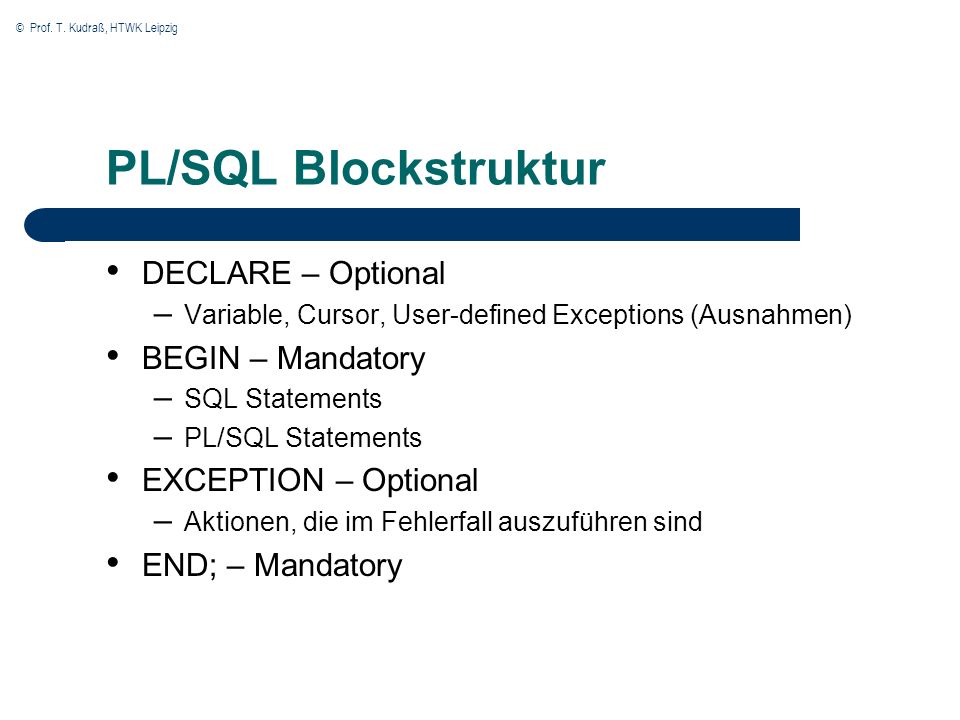 © Prof. T. Kudraß, HTWK Leipzig

PL/SQL Blockstruktur

• DECLARE – Optional
 – Variable, Cursor, User-defined Exceptions (Ausnahmen)
• BEGIN – Mandatory
 – SQL Statements
 – PL/SQL Statements
• EXCEPTION – Optional
 – Aktionen, die im Fehlerfall auszuführen sind
• END; – Mandatory